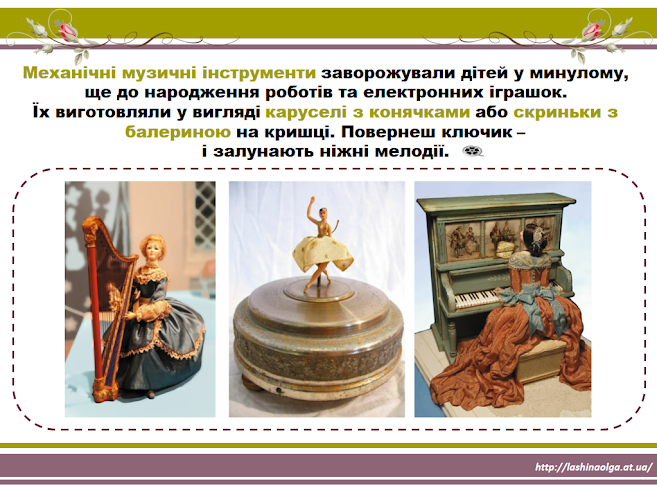 Механічні музичні інструменти заворожували дітей у минулому, ще до народження роботів та електронних іграшок.
Їх виготовляли у вигляді каруселі з конячками або скриньки з балериною на кришці. Повернеш ключик – і залунають ніжні мелодії.

http://lashinaolga.at.ua/